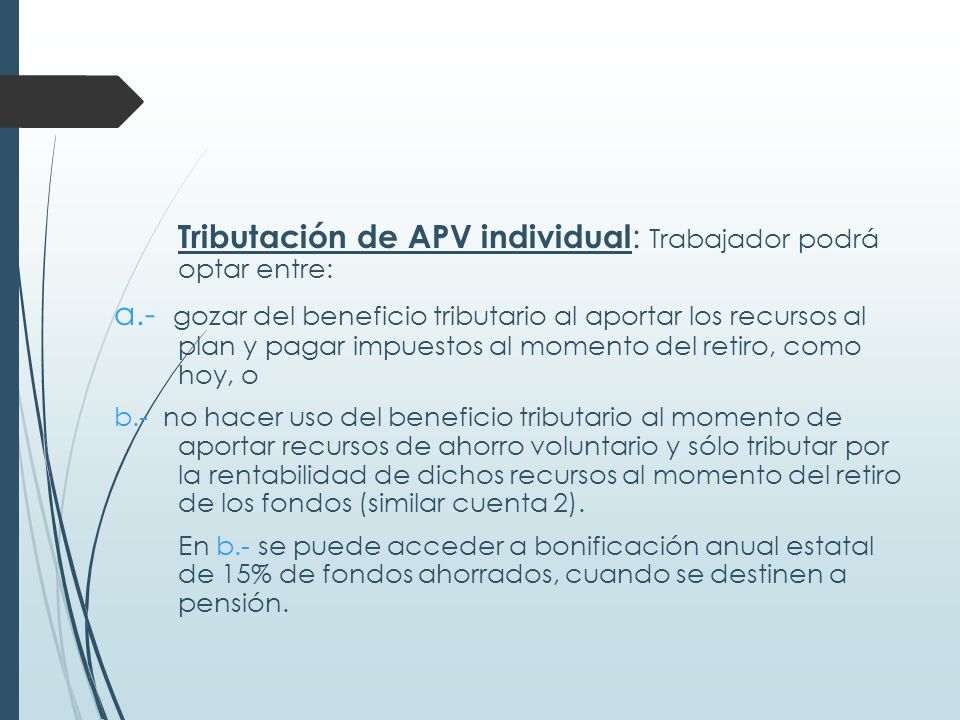 Tributación de APV individual: Trabajador podrá optar entre:

a.- gozar del beneficio tributario al aportar los recursos al plan y pagar impuestos al momento del retiro, como hoy, o

b.- no hacer uso del beneficio tributario al momento de aportar recursos de ahorro voluntario y sólo tributar por la rentabilidad de dichos recursos al momento del retiro de los fondos (similar cuenta 2).

En b.- se puede acceder a bonificación anual estatal de 15% de fondos ahorrados, cuando se destinen a pensión.